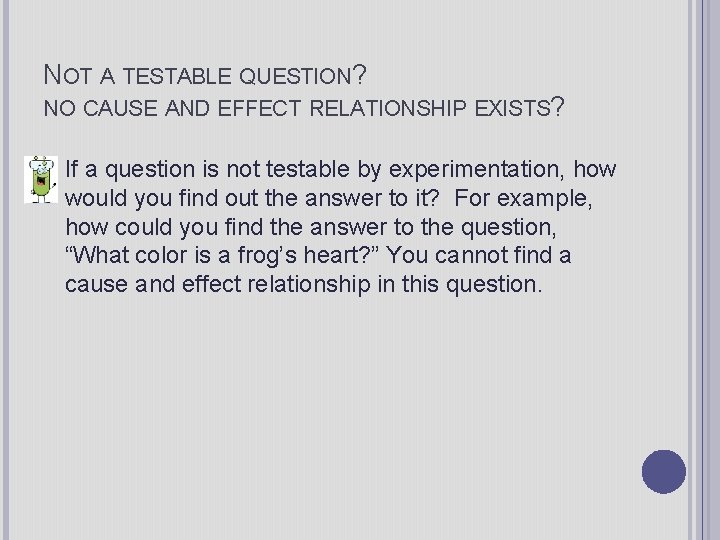 NOT A TESTABLE QUESTION?
NO CAUSE AND EFFECT RELATIONSHIP EXISTS?

If a question is not testable by experimentation, how would you find out the answer to it? For example, how could you find the answer to the question, “What color is a frog’s heart?” You cannot find a cause and effect relationship in this question.